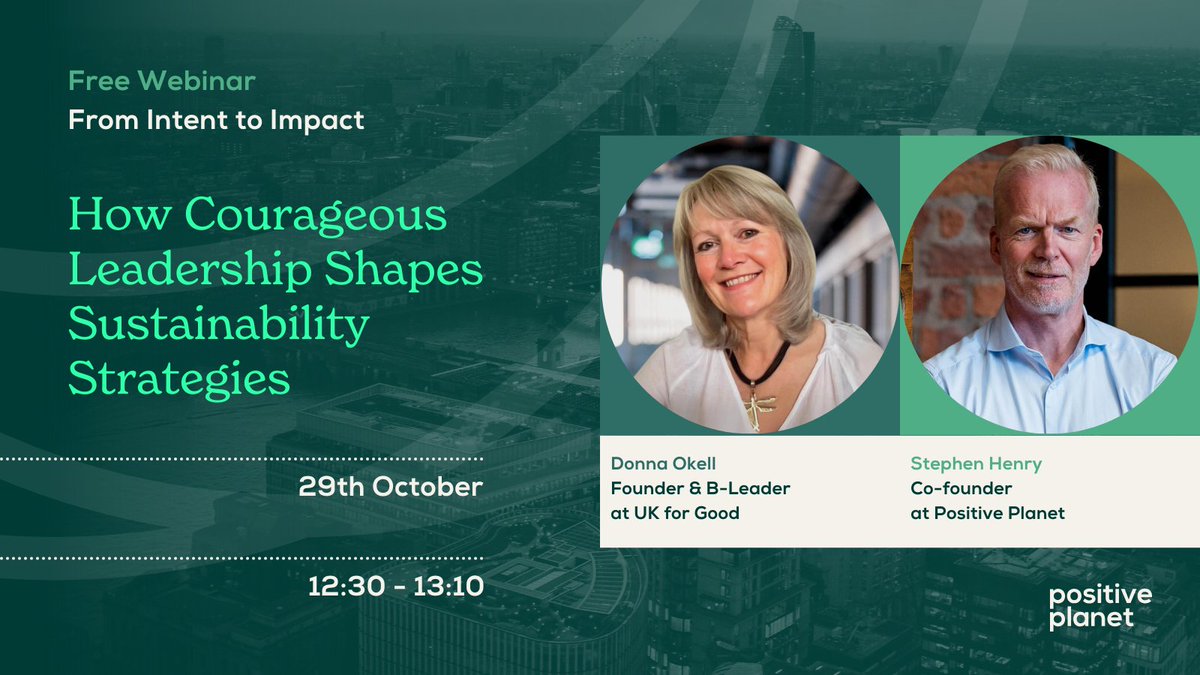 Free Webinar
From Intent to Impact

How Courageous Leadership Shapes Sustainability Strategies

29th October

12:30 - 13:10

Donna Okell
Founder & B-Leader
at UK for Good

Stephen Henry
Co-founder
at Positive Planet

positive planet